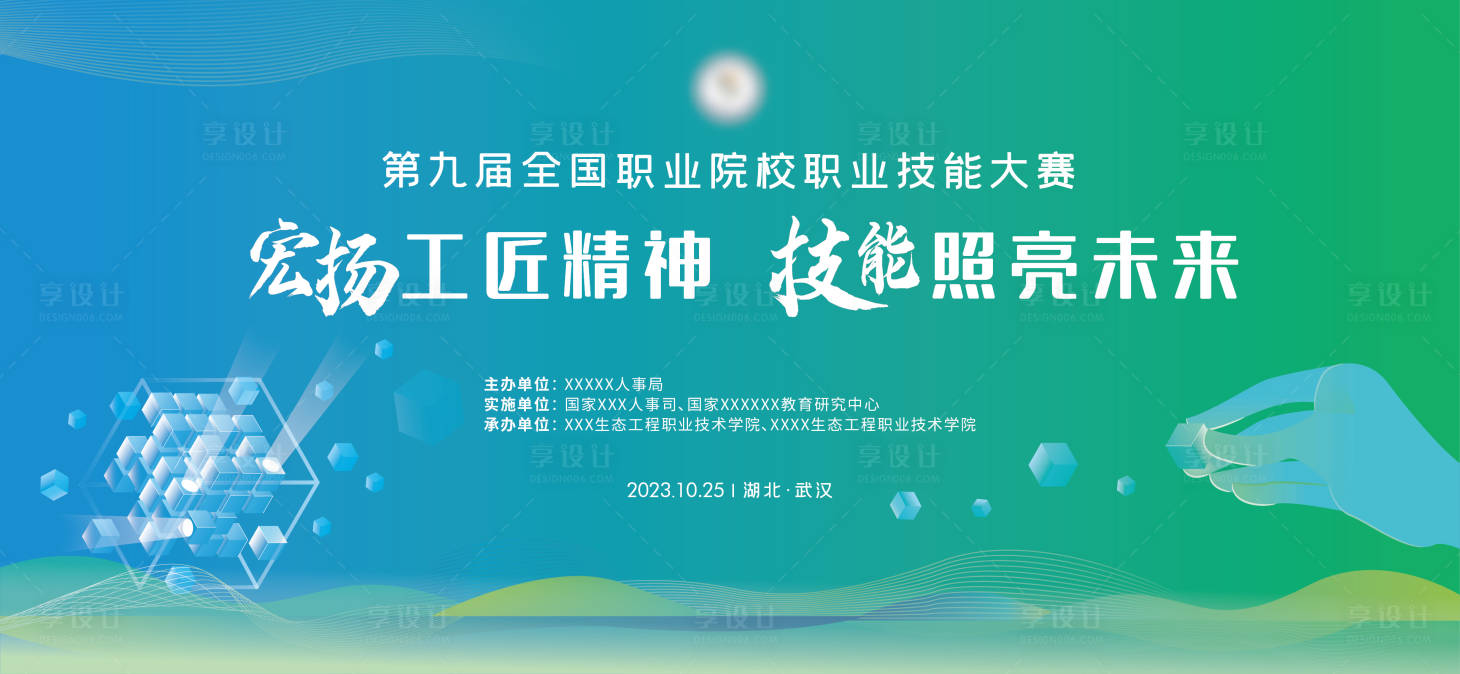 享设计
DESIGN006.COM

第九届全国职业院校职业技能大赛

宏扬工匠精神 技能照亮未来

主办单位：XXXXX人事局
实施单位：国家XXX人事司、国家XXXXXX教育研究中心
承办单位：XXX生态工程职业技术学院、XXXX生态工程职业技术学院

2023.10.25 | 湖北·武汉